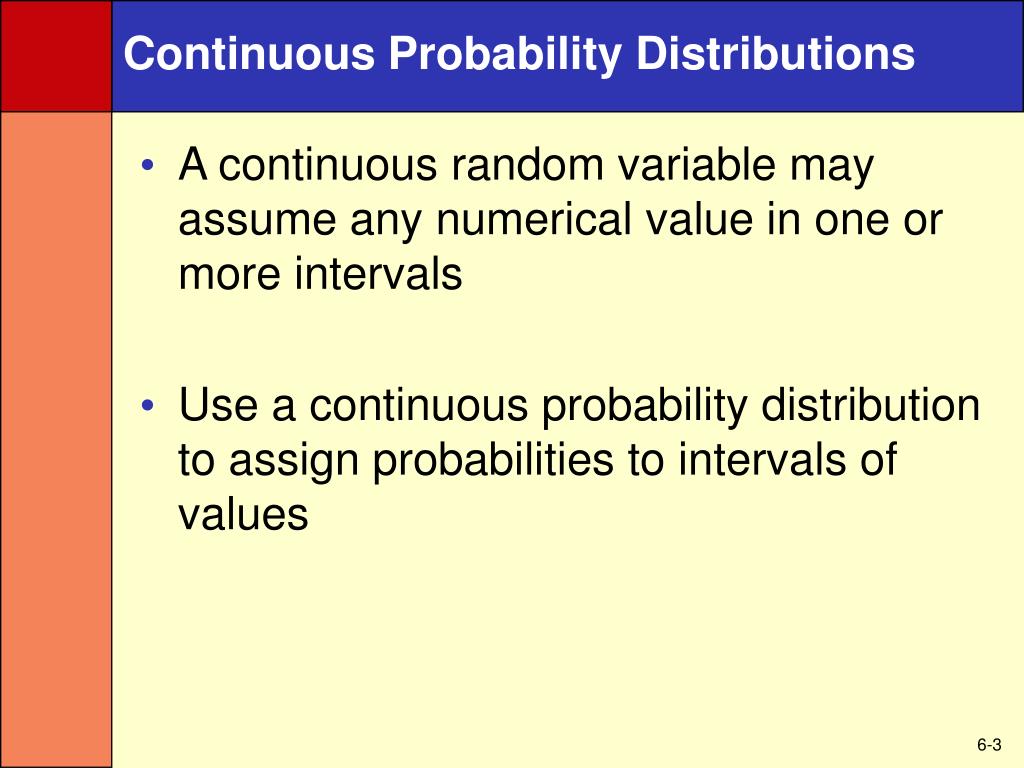 Continuous Probability Distributions

• A continuous random variable may assume any numerical value in one or more intervals

• Use a continuous probability distribution to assign probabilities to intervals of values

6-3